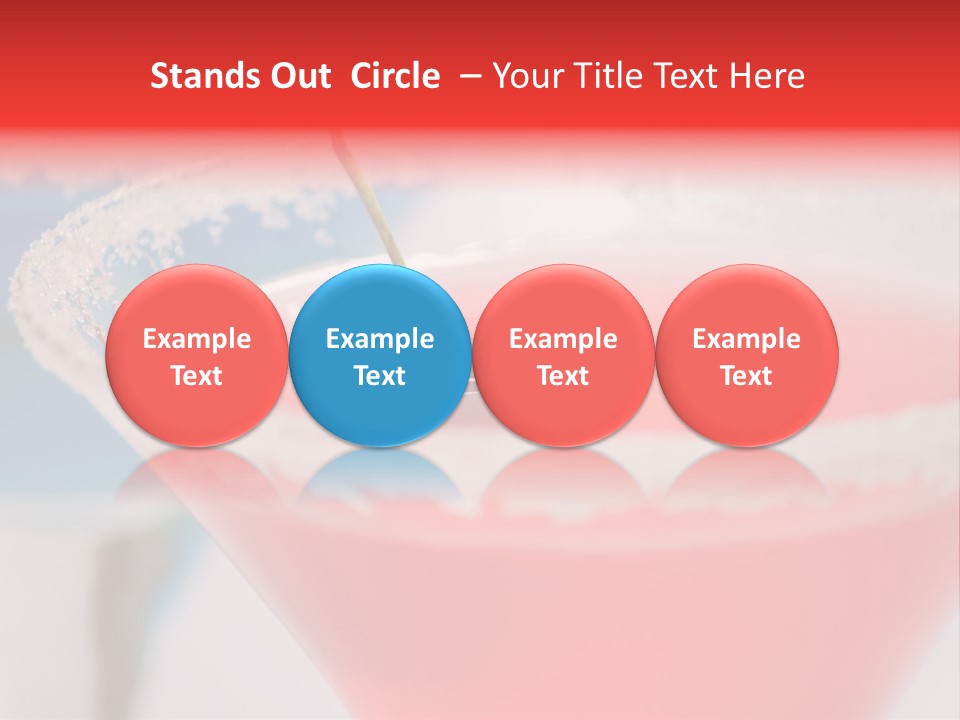 Stands Out Circle – Your Title Text Here

Example Text

Example Text

Example Text

Example Text